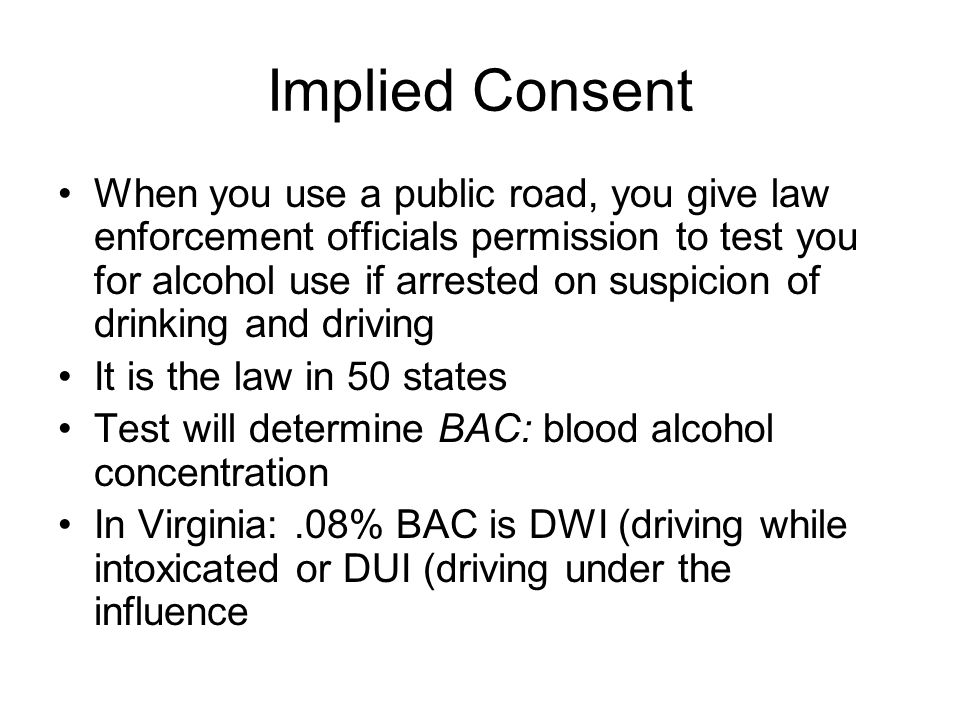 Implied Consent

• When you use a public road, you give law enforcement officials permission to test you for alcohol use if arrested on suspicion of drinking and driving
• It is the law in 50 states
• Test will determine BAC: blood alcohol concentration
• In Virginia: .08% BAC is DWI (driving while intoxicated or DUI (driving under the influence